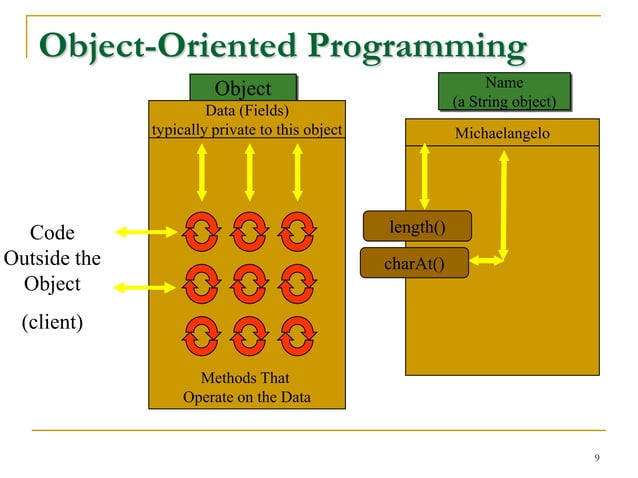 Object-Oriented Programming

Object

Data (Fields)
typically private to this object

Code
Outside the
Object

(client)

Methods That
Operate on the Data

Name
(a String object)

Michaelangelo

length()

charAt()

9